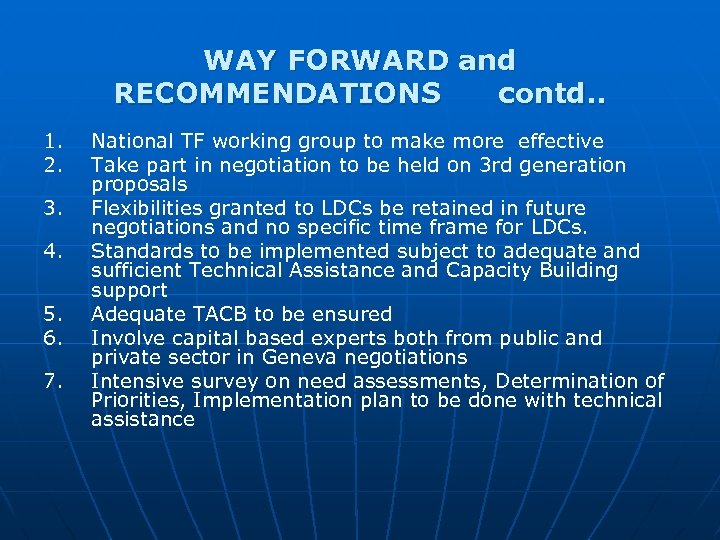 WAY FORWARD and RECOMMENDATIONS contd..

1. National TF working group to make more effective
2. Take part in negotiation to be held on 3rd generation proposals
3. Flexibilities granted to LDCs be retained in future negotiations and no specific time frame for LDCs.
4. Standards to be implemented subject to adequate and sufficient Technical Assistance and Capacity Building support
5. Adequate TACB to be ensured
6. Involve capital based experts both from public and private sector in Geneva negotiations
7. Intensive survey on need assessments, Determination of Priorities, Implementation plan to be done with technical assistance